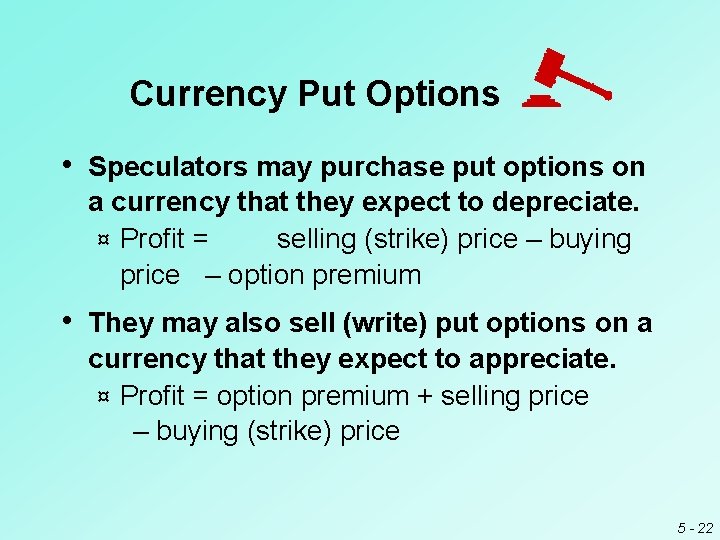 Currency Put Options

• Speculators may purchase put options on a currency that they expect to depreciate.

¤ Profit = selling (strike) price – buying price – option premium

• They may also sell (write) put options on a currency that they expect to appreciate.

¤ Profit = option premium + selling price – buying (strike) price

5 - 22